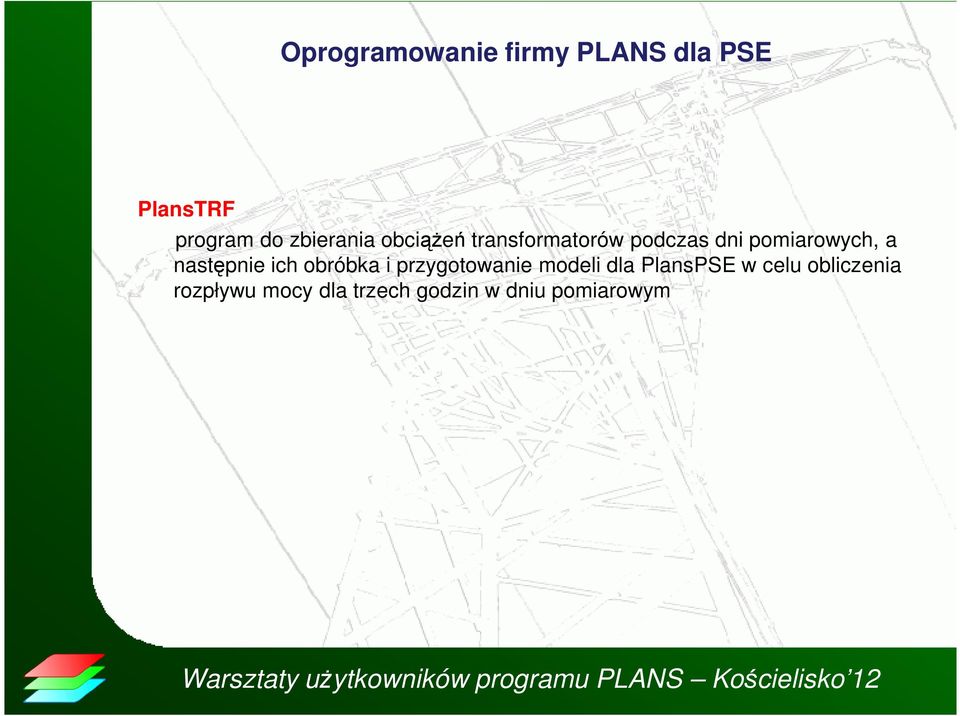 Oprogramowanie firmy PLANS dla PSE

PlansTRF

program do zbierania obciążeń transformatorów podczas dni pomiarowych, a następnie ich obróbka i przygotowanie modeli dla PlansPSE w celu obliczenia rozpływu mocy dla trzech godzin w dniu pomiarowym

Warsztaty użytkowników programu PLANS – Kościelisko'12